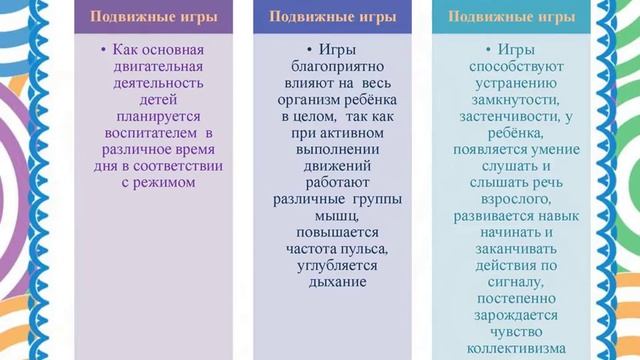 Подвижные игры

• Как основная двигательная деятельность детей планируется воспитателем в различное время дня в соответствии с режимом

Подвижные игры

• Игры благоприятно влияют на весь организм ребёнка в целом, так как при активном выполнении движений работают различные группы мышц, повышается частота пульса, углубляется дыхание

Подвижные игры

• Игры способствуют устранению замкнутости, застенчивости, у ребёнка, появляется умение слушать и слышать речь взрослого, развивается навык начинать и заканчивать действия по сигналу, постепенно зарождается чувство коллективизма